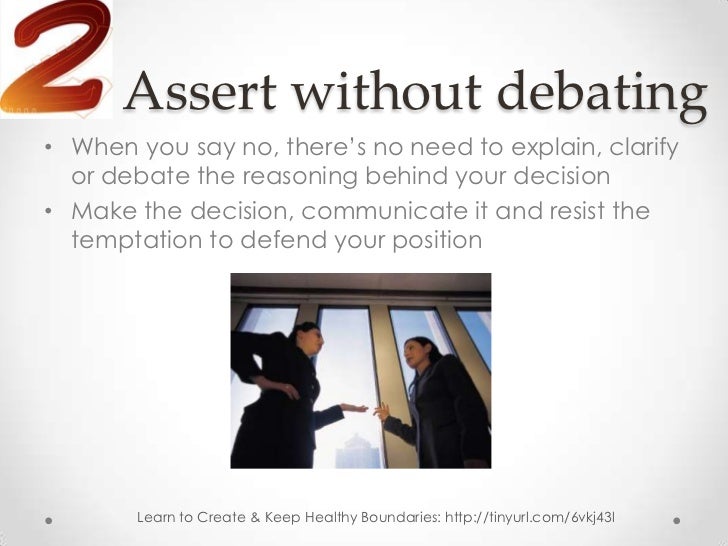 2 Assert without debating

• When you say no, there's no need to explain, clarify or debate the reasoning behind your decision
• Make the decision, communicate it and resist the temptation to defend your position

Learn to Create & Keep Healthy Boundaries: http://tinyurl.com/6vkj43l